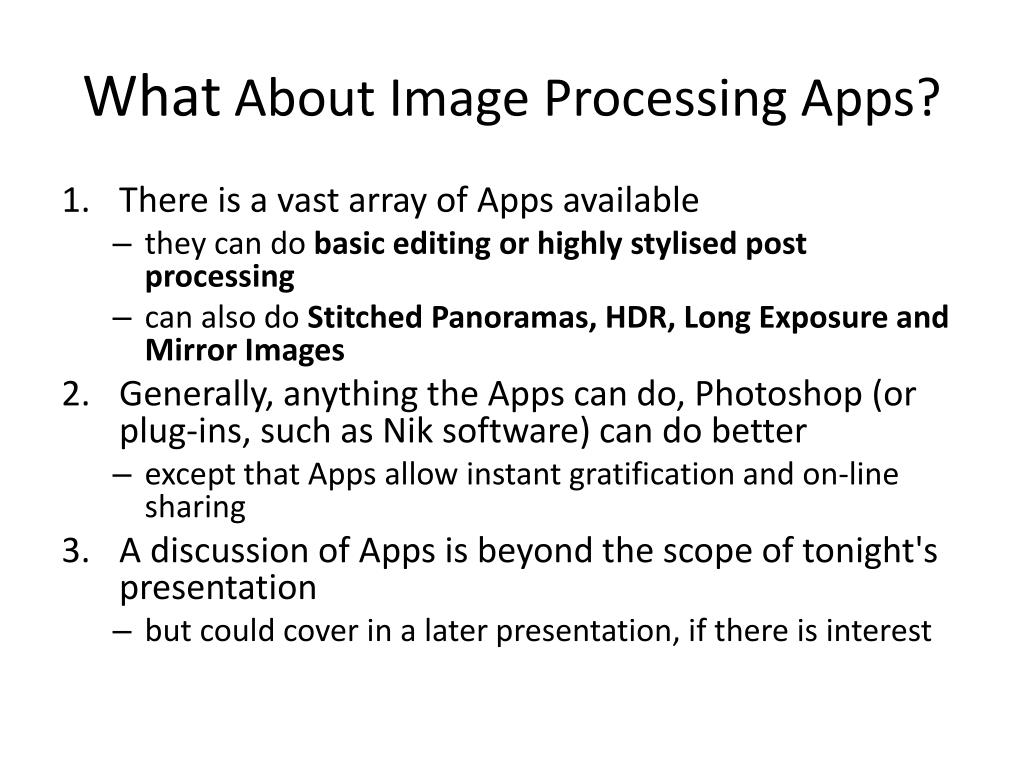 What About Image Processing Apps?

1. There is a vast array of Apps available
– they can do basic editing or highly stylised post processing
– can also do Stitched Panoramas, HDR, Long Exposure and Mirror Images
2. Generally, anything the Apps can do, Photoshop (or plug-ins, such as Nik software) can do better
– except that Apps allow instant gratification and on-line sharing
3. A discussion of Apps is beyond the scope of tonight's presentation
– but could cover in a later presentation, if there is interest